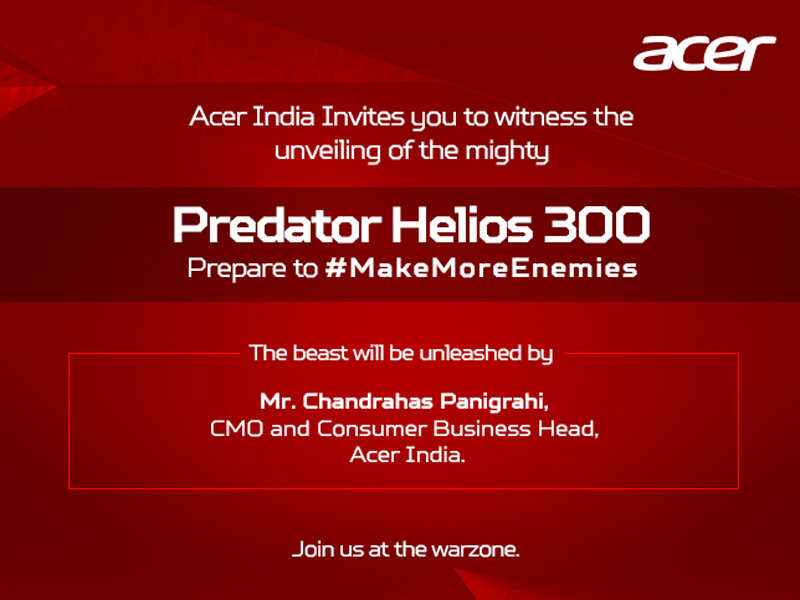 acer

Acer India Invites you to witness the unveiling of the mighty

Predator Helios 300
Prepare to #MakeMoreEnemies

The beast will be unleashed by

Mr. Chandrahas Panigrahi,
CMO and Consumer Business Head,
Acer India.

Join us at the warzone.